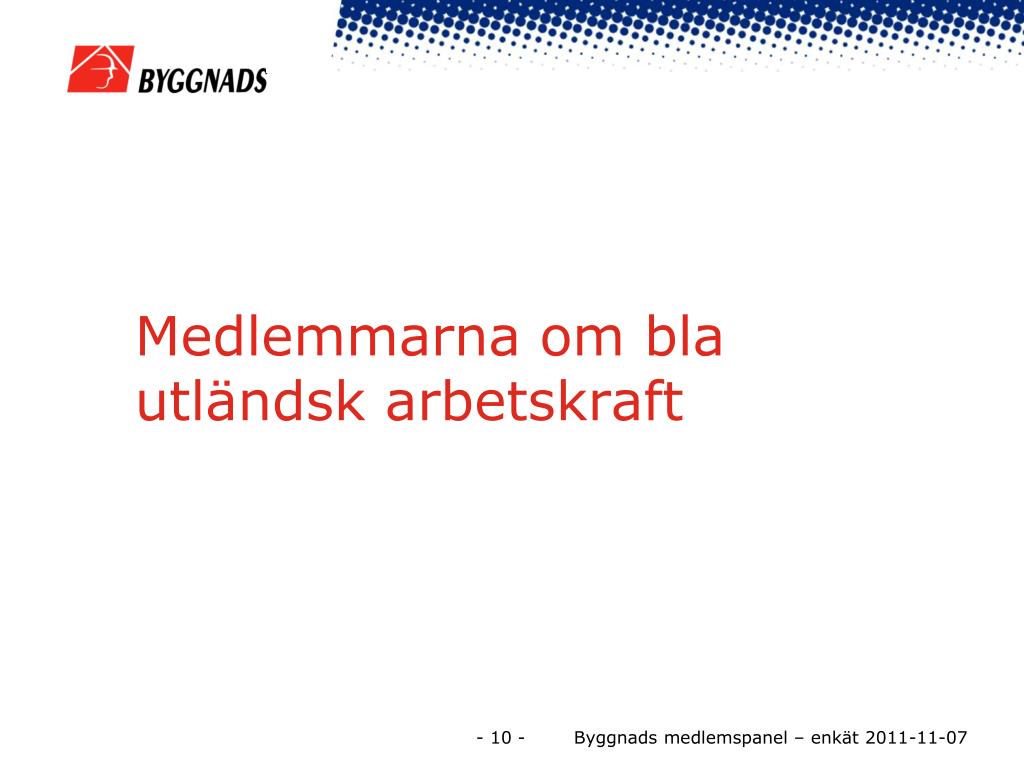 BYGGNADS

Medlemmarna om bla utländsk arbetskraft

- 10 - Byggnads medlemspanel – enkät 2011-11-07